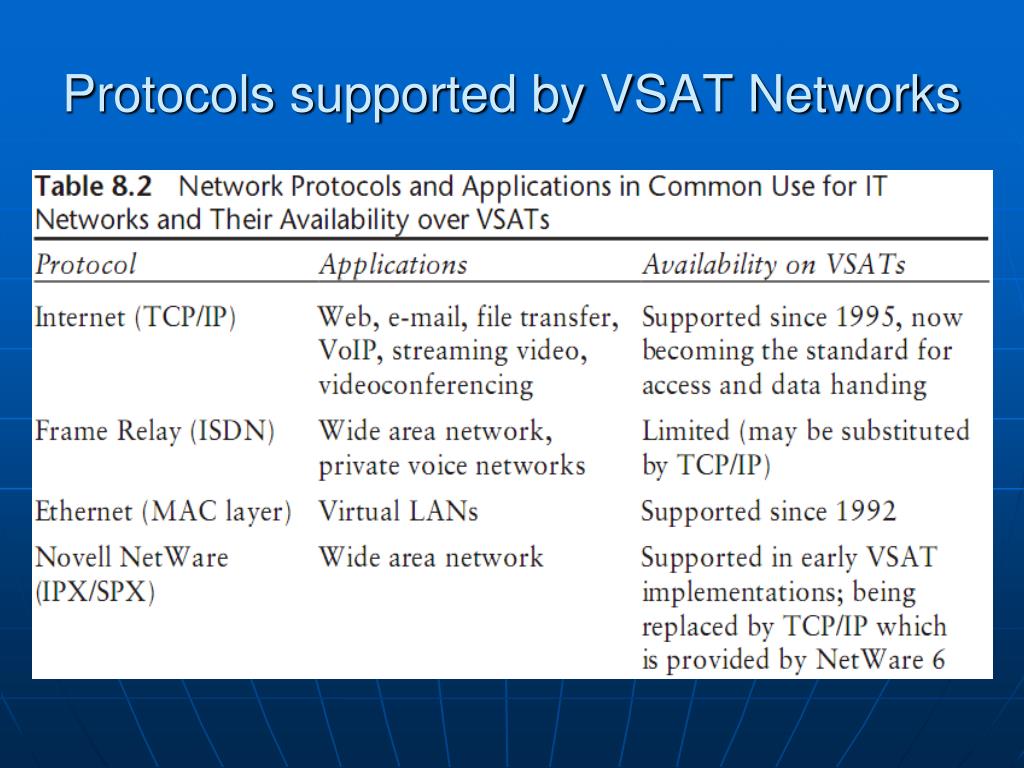 Protocols supported by VSAT Networks

Table 8.2 Network Protocols and Applications in Common Use for IT Networks and Their Availability over VSATs

| Protocol | Applications | Availability on VSATs |
|---|---|---|
| Internet (TCP/IP) | Web, e-mail, file transfer, VoIP, streaming video, videoconferencing | Supported since 1995, now becoming the standard for access and data handing |
| Frame Relay (ISDN) | Wide area network, private voice networks | Limited (may be substituted by TCP/IP) |
| Ethernet (MAC layer) | Virtual LANs | Supported since 1992 |
| Novell NetWare (IPX/SPX) | Wide area network | Supported in early VSAT implementations; being replaced by TCP/IP which is provided by NetWare 6 |